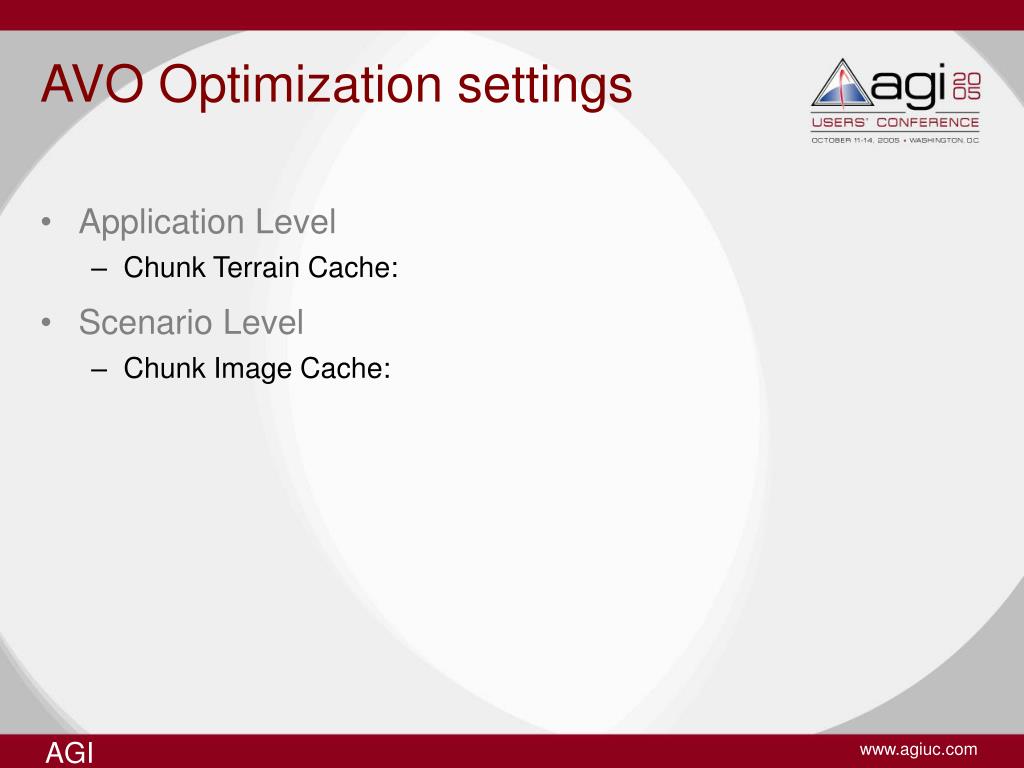 AVO Optimization settings

agi 2005
USERS' CONFERENCE
OCTOBER 11-14, 2005 • WASHINGTON, DC

• Application Level
– Chunk Terrain Cache:
• Scenario Level
– Chunk Image Cache:

AGI

www.agiuc.com